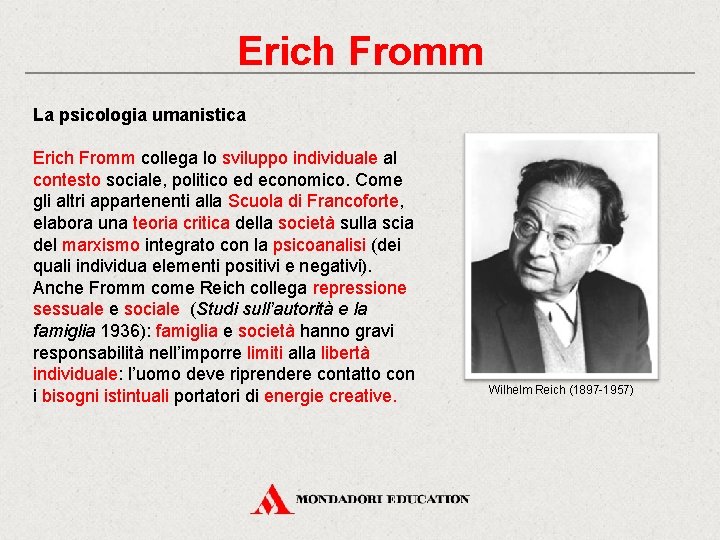 Erich Fromm

La psicologia umanistica

Erich Fromm collega lo sviluppo individuale al contesto sociale, politico ed economico. Come gli altri appartenenti alla Scuola di Francoforte, elabora una teoria critica della società sulla scia del marxismo integrato con la psicoanalisi (dei quali individua elementi positivi e negativi). Anche Fromm come Reich collega repressione sessuale e sociale (Studi sull'autorità e la famiglia 1936): famiglia e società hanno gravi responsabilità nell'imporre limiti alla libertà individuale: l'uomo deve riprendere contatto con i bisogni istintuali portatori di energie creative.

Wilhelm Reich (1897-1957)

MONDADORI EDUCATION